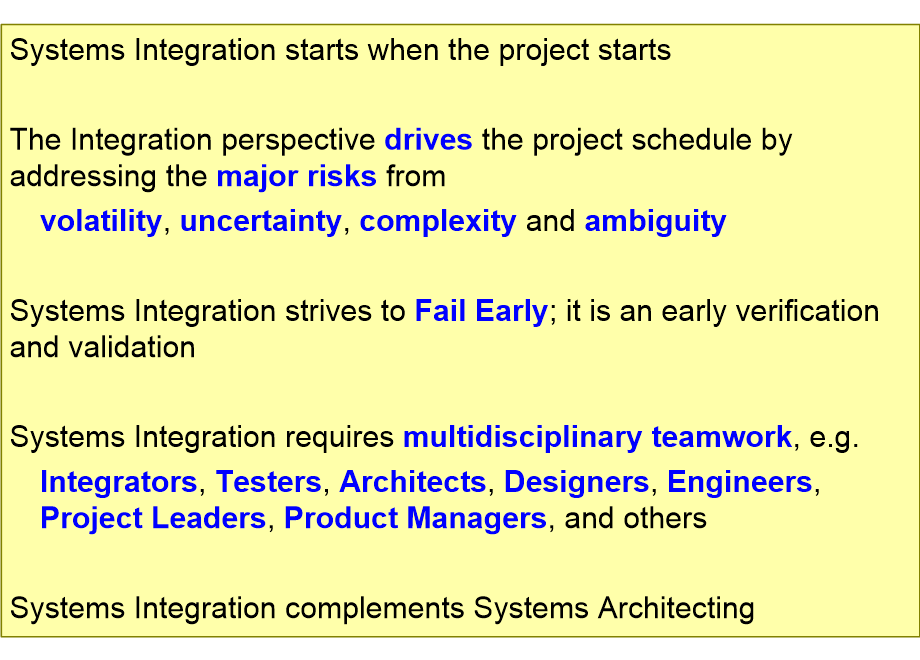 Systems Integration starts when the project starts

The Integration perspective drives the project schedule by addressing the major risks from

volatility, uncertainty, complexity and ambiguity

Systems Integration strives to Fail Early; it is an early verification and validation

Systems Integration requires multidisciplinary teamwork, e.g.

Integrators, Testers, Architects, Designers, Engineers, Project Leaders, Product Managers, and others

Systems Integration complements Systems Architecting